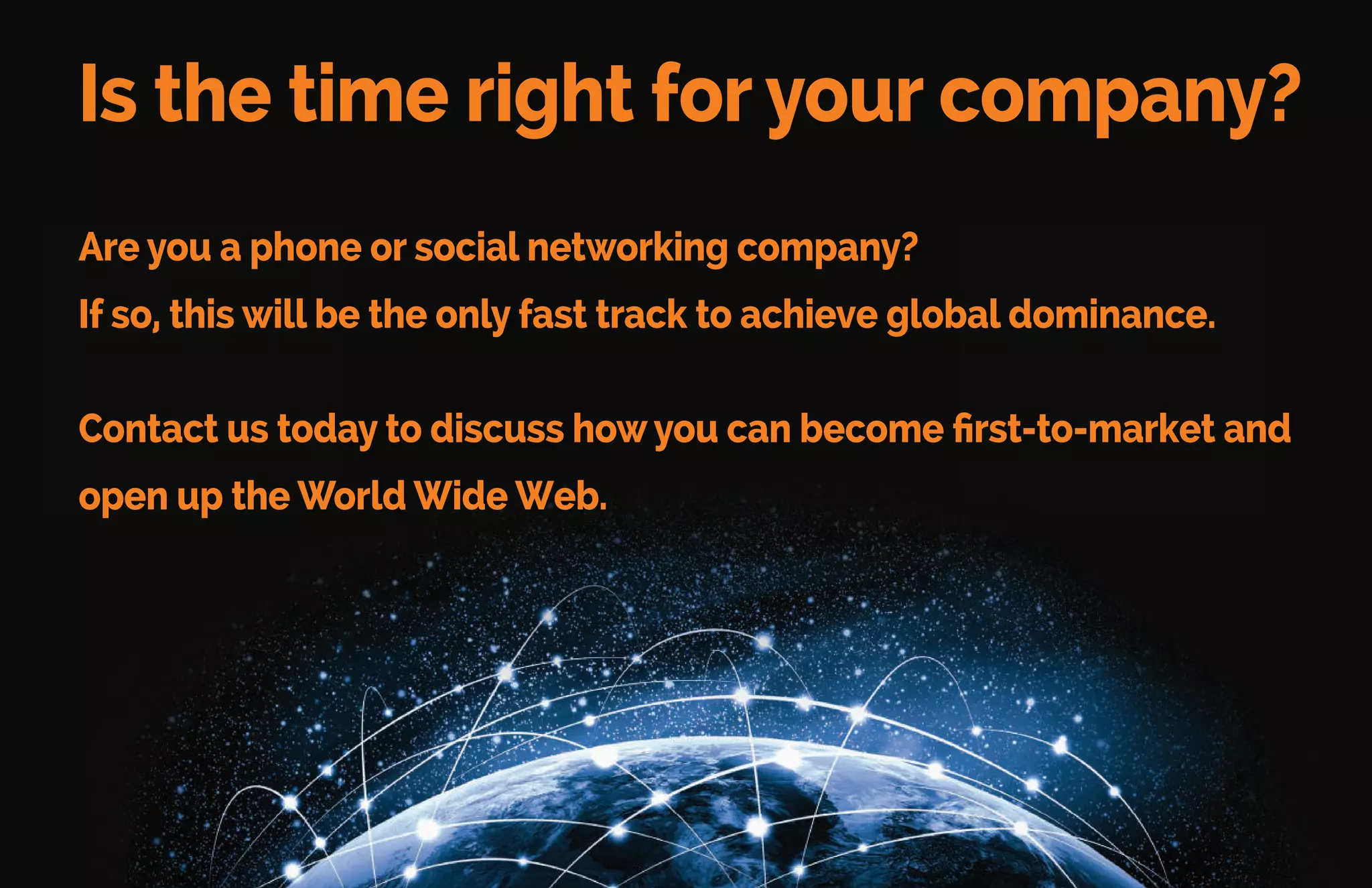 Is the time right for your company?

Are you a phone or social networking company?
If so, this will be the only fast track to achieve global dominance.

Contact us today to discuss how you can become first-to-market and open up the World Wide Web.